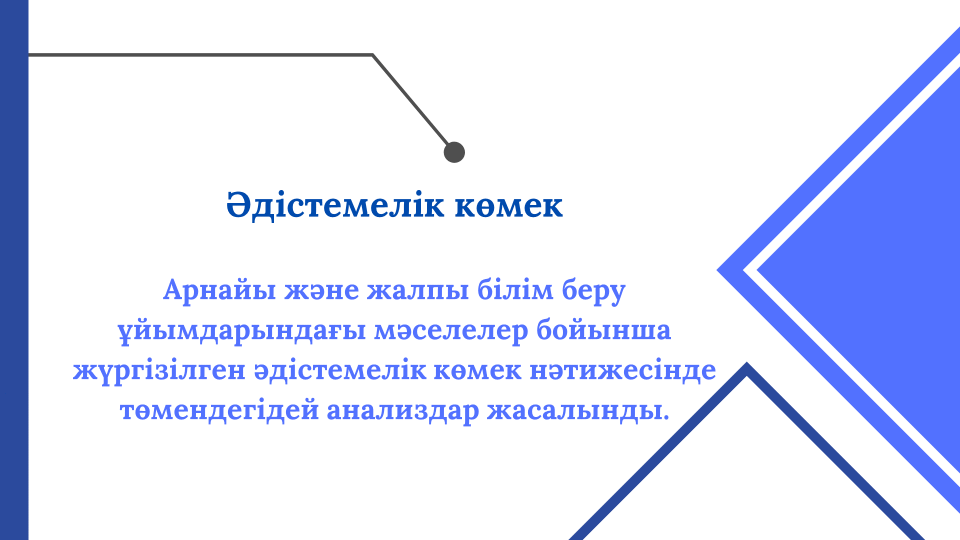 Әдістемелік көмек

Арнайы және жалпы білім беру ұйымдарындағы мәселелер бойынша жүргізілген әдістемелік көмек нәтижесінде төмендегідей анализдар жасалынды.